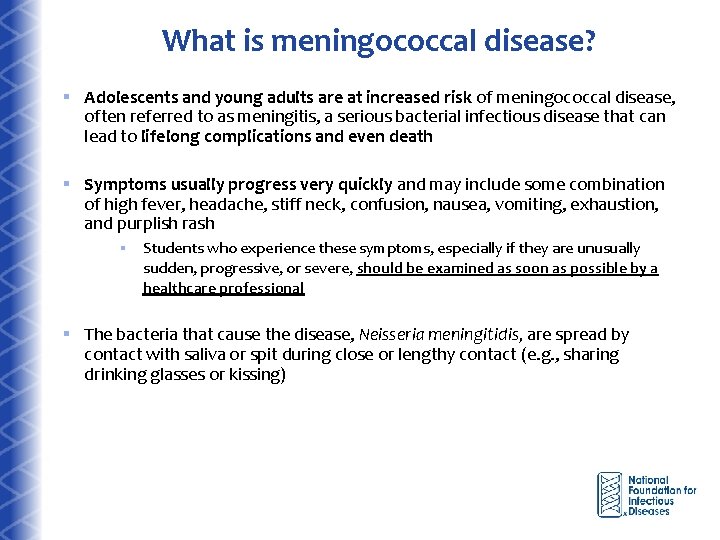 What is meningococcal disease?

▪ Adolescents and young adults are at increased risk of meningococcal disease, often referred to as meningitis, a serious bacterial infectious disease that can lead to lifelong complications and even death

▪ Symptoms usually progress very quickly and may include some combination of high fever, headache, stiff neck, confusion, nausea, vomiting, exhaustion, and purplish rash

▪ Students who experience these symptoms, especially if they are unusually sudden, progressive, or severe, should be examined as soon as possible by a healthcare professional

▪ The bacteria that cause the disease, Neisseria meningitidis, are spread by contact with saliva or spit during close or lengthy contact (e.g., sharing drinking glasses or kissing)

National Foundation for Infectious Diseases